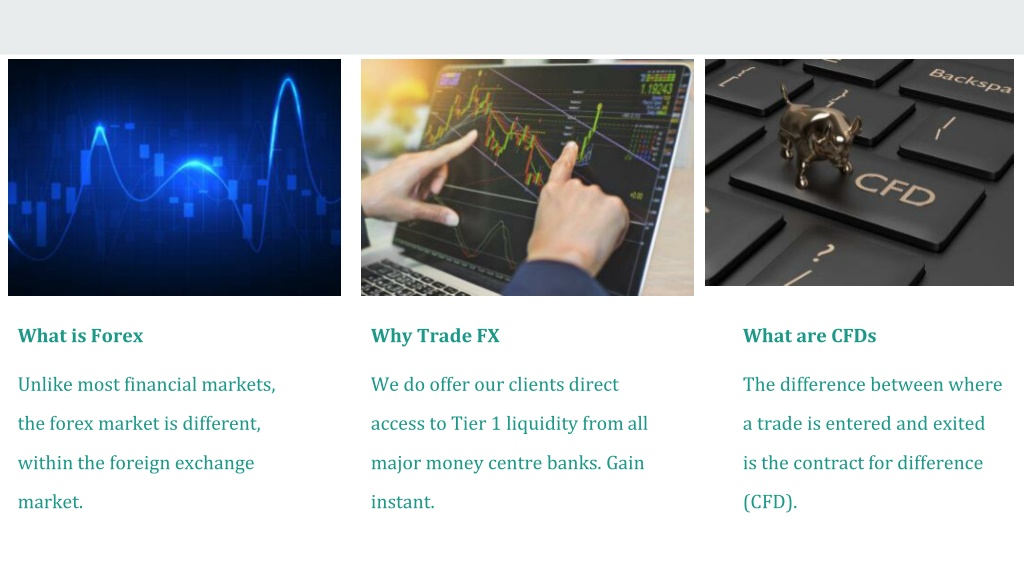 1.19243

Backspa

CFD

What is Forex

Unlike most financial markets, the forex market is different, within the foreign exchange market.

Why Trade FX

We do offer our clients direct access to Tier 1 liquidity from all major money centre banks. Gain instant.

What are CFDs

The difference between where a trade is entered and exited is the contract for difference (CFD).